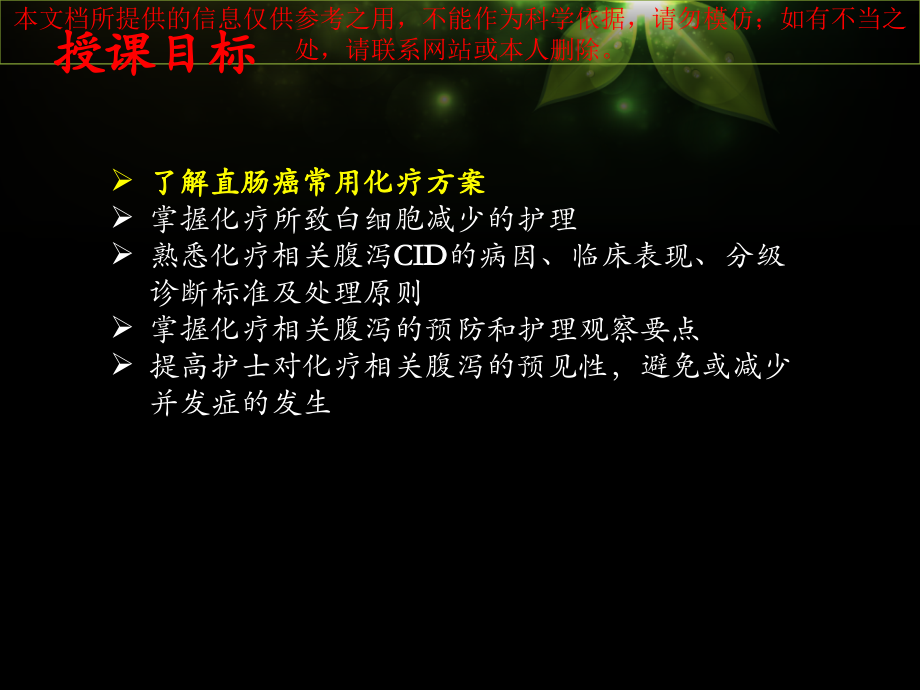 本文档所提供的信息仅供参考之用，不能作为科学依据，请勿模仿；如有不当之处，请联系网站或本人删除。

授课目标

➢ 了解直肠癌常用化疗方案
➢ 掌握化疗所致白细胞减少的护理
➢ 熟悉化疗相关腹泻CID的病因、临床表现、分级诊断标准及处理原则
➢ 掌握化疗相关腹泻的预防和护理观察要点
➢ 提高护士对化疗相关腹泻的预见性，避免或减少并发症的发生